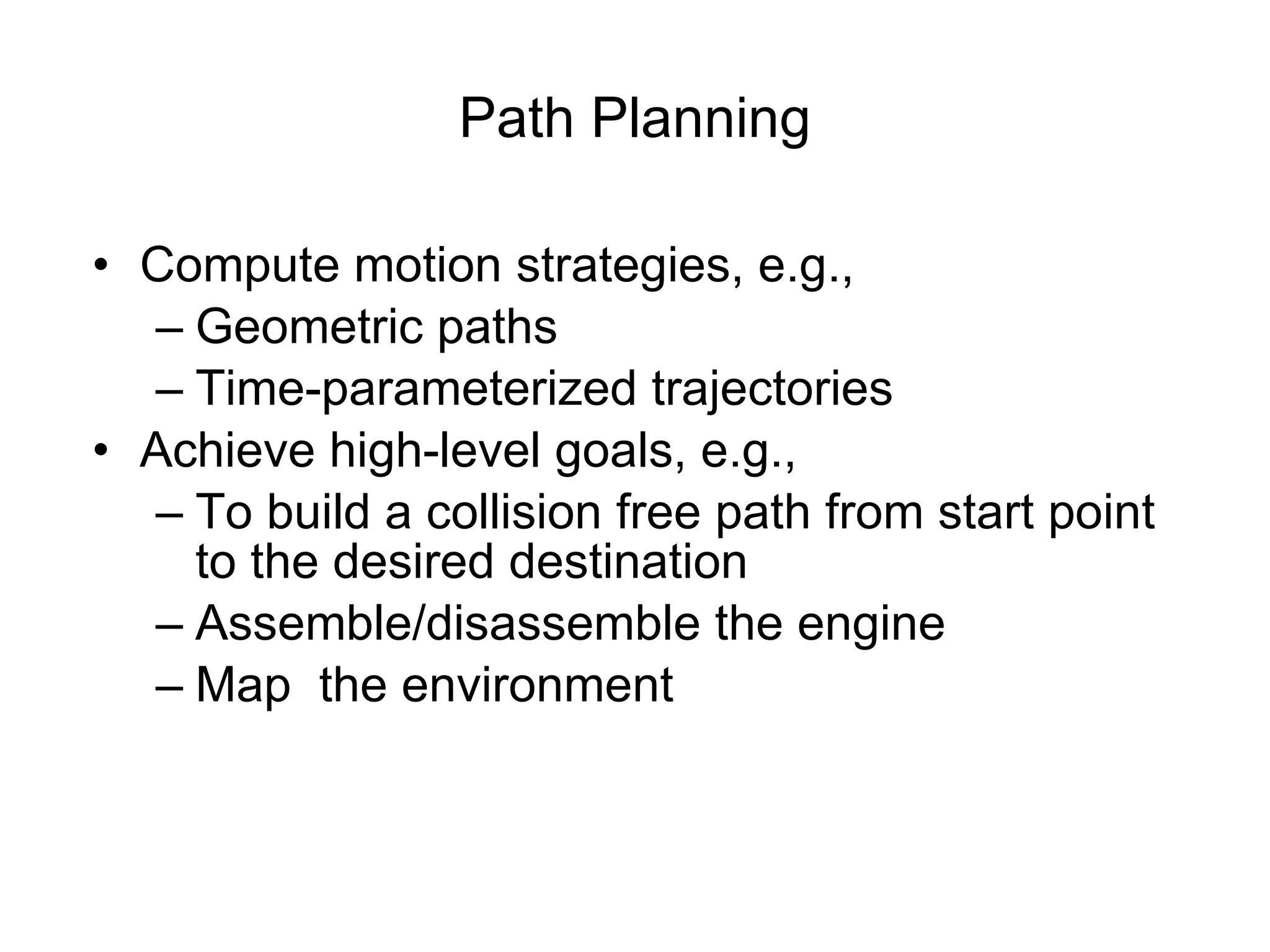 Path Planning

• Compute motion strategies, e.g.,
– Geometric paths
– Time-parameterized trajectories
• Achieve high-level goals, e.g.,
– To build a collision free path from start point to the desired destination
– Assemble/disassemble the engine
– Map the environment